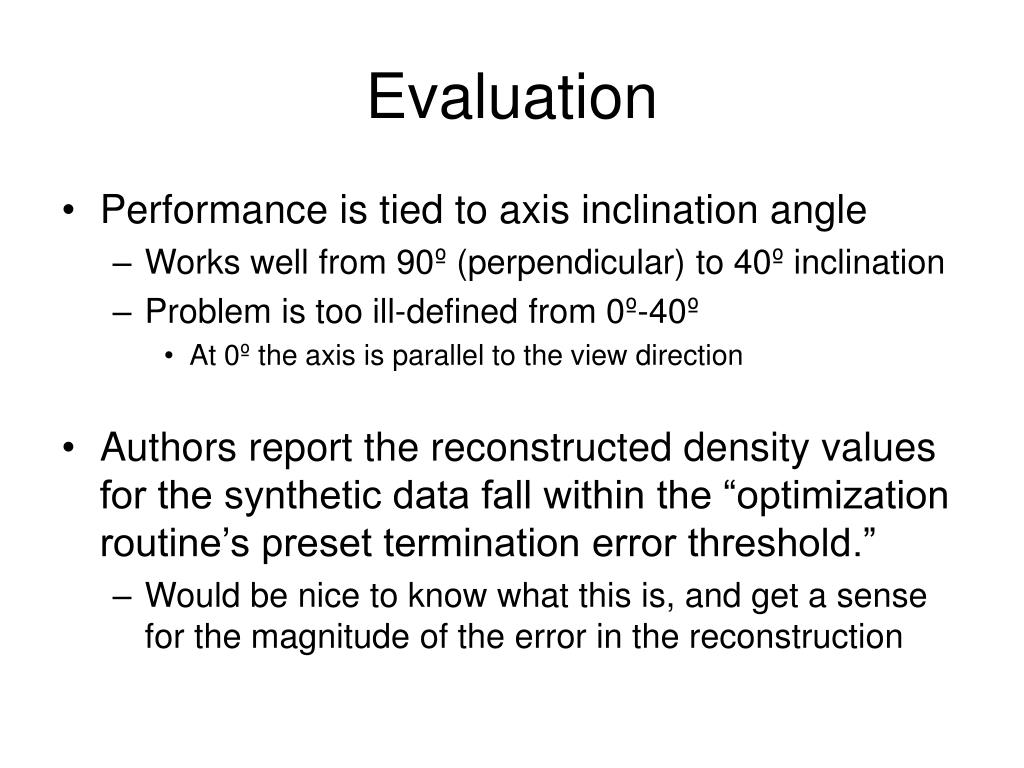 Evaluation

• Performance is tied to axis inclination angle
– Works well from 90º (perpendicular) to 40º inclination
– Problem is too ill-defined from 0º-40º
• At 0º the axis is parallel to the view direction

• Authors report the reconstructed density values for the synthetic data fall within the “optimization routine’s preset termination error threshold.”
– Would be nice to know what this is, and get a sense for the magnitude of the error in the reconstruction